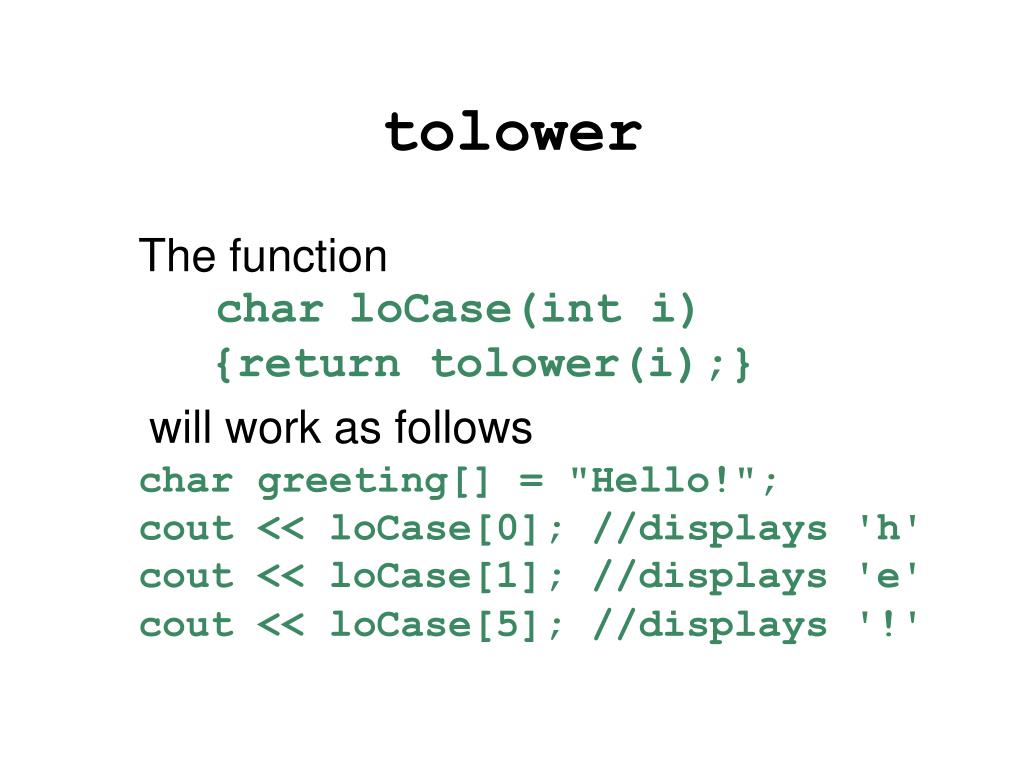 tolower

The function

char loCase(int i)
{return tolower(i);}

will work as follows

char greeting[] = "Hello!";
cout << loCase[0]; //displays 'h'
cout << loCase[1]; //displays 'e'
cout << loCase[5]; //displays '!'